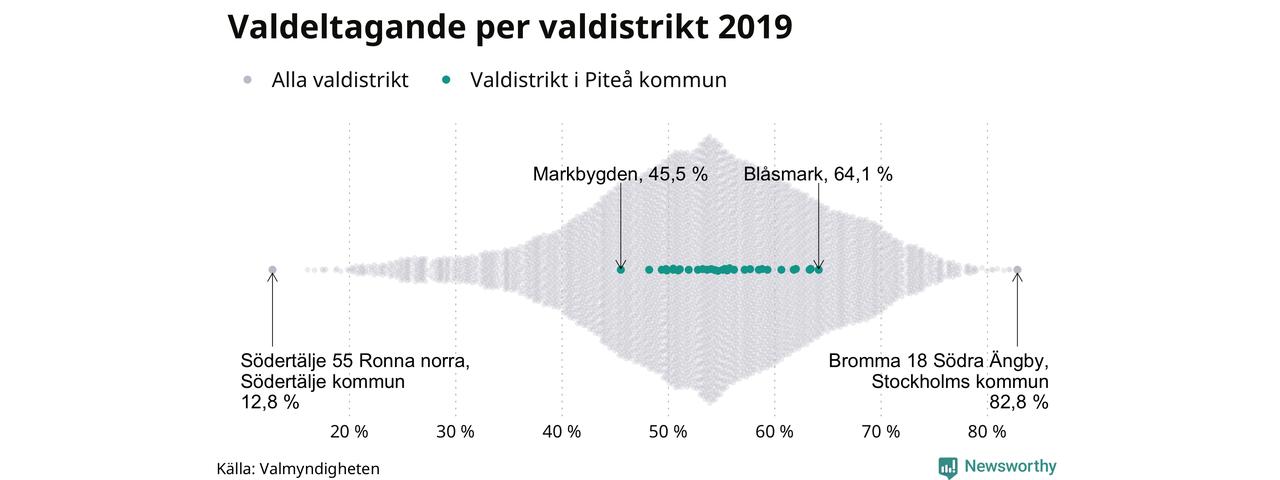 Valdeltagande per valdistrikt 2019

Alla valdistrikt
Valdistrikt i Piteå kommun

Markbygden, 45,5 %
Blåsmark, 64,1 %

Södertälje 55 Ronna norra,
Södertälje kommun
12,8 %

Bromma 18 Södra Ängby,
Stockholms kommun
82,8 %

20 %
30 %
40 %
50 %
60 %
70 %
80 %

Källa: Valmyndigheten

Newsworthy